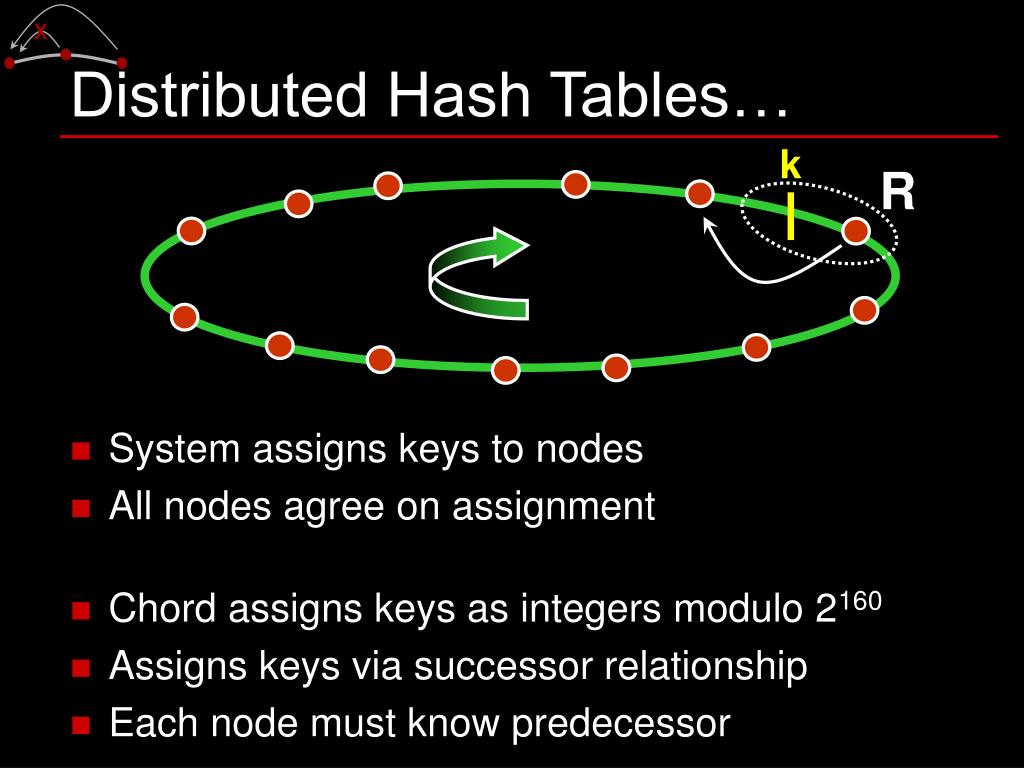 Distributed Hash Tables…

k

R

System assigns keys to nodes

All nodes agree on assignment

Chord assigns keys as integers modulo $2^{160}$

Assigns keys via successor relationship

Each node must know predecessor